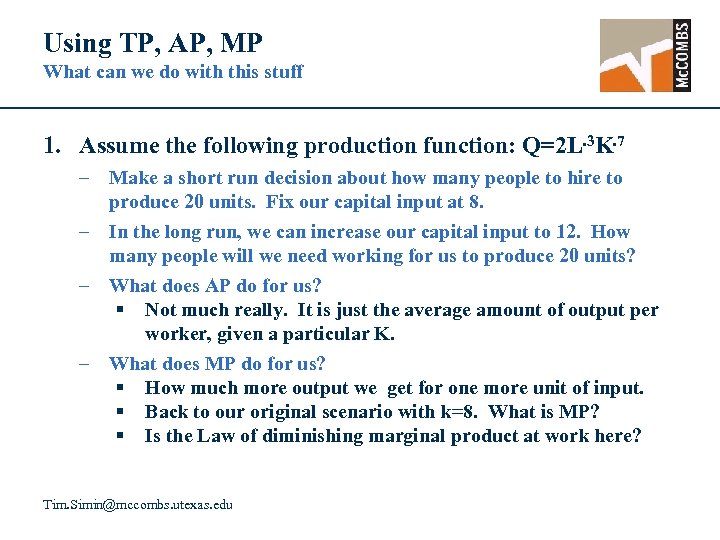 Using TP, AP, MP
What can we do with this stuff

McCOMBS

1. Assume the following production function: $Q=2L^{.3}K^{.7}$

– Make a short run decision about how many people to hire to produce 20 units. Fix our capital input at 8.

– In the long run, we can increase our capital input to 12. How many people will we need working for us to produce 20 units?

– What does AP do for us?

▪ Not much really. It is just the average amount of output per worker, given a particular K.

– What does MP do for us?

▪ How much more output we get for one more unit of input.

▪ Back to our original scenario with k=8. What is MP?

▪ Is the Law of diminishing marginal product at work here?

Tim.Simin@mccombs.utexas.edu